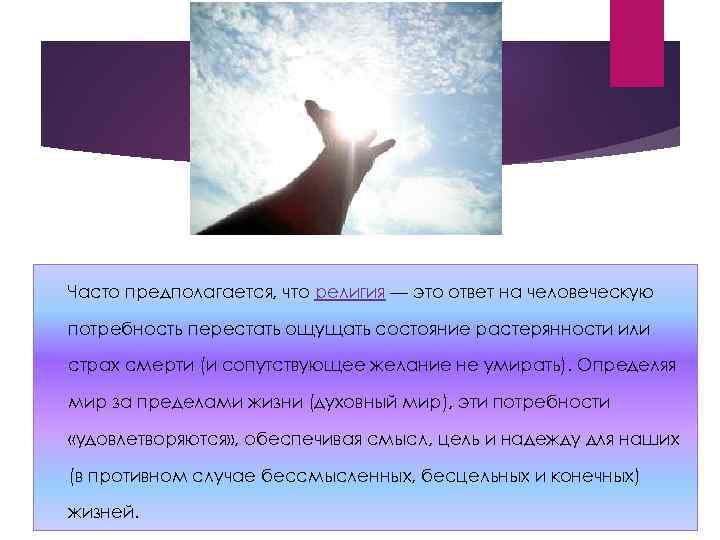 Часто предполагается, что религия — это ответ на человеческую потребность перестать ощущать состояние растерянности или страх смерти (и сопутствующее желание не умирать). Определяя мир за пределами жизни (духовный мир), эти потребности «удовлетворяются», обеспечивая смысл, цель и надежду для наших (в противном случае бессмысленных, бесцельных и конечных) жизней.